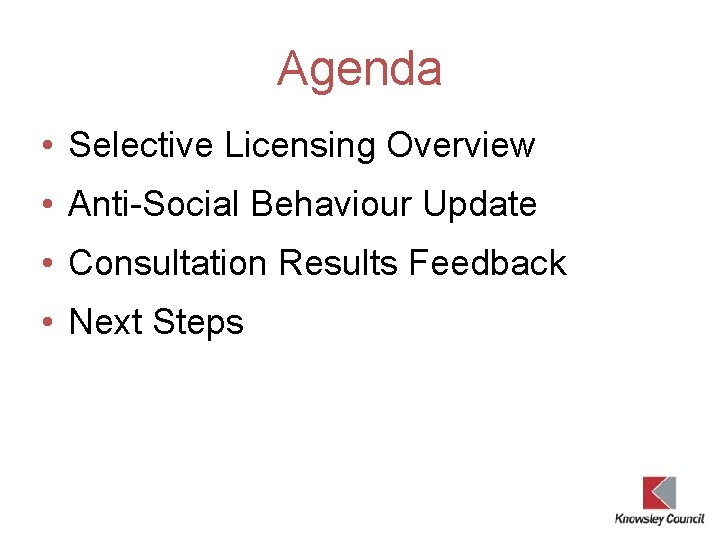 Agenda

• Selective Licensing Overview
• Anti-Social Behaviour Update
• Consultation Results Feedback
• Next Steps

Knowsley Council